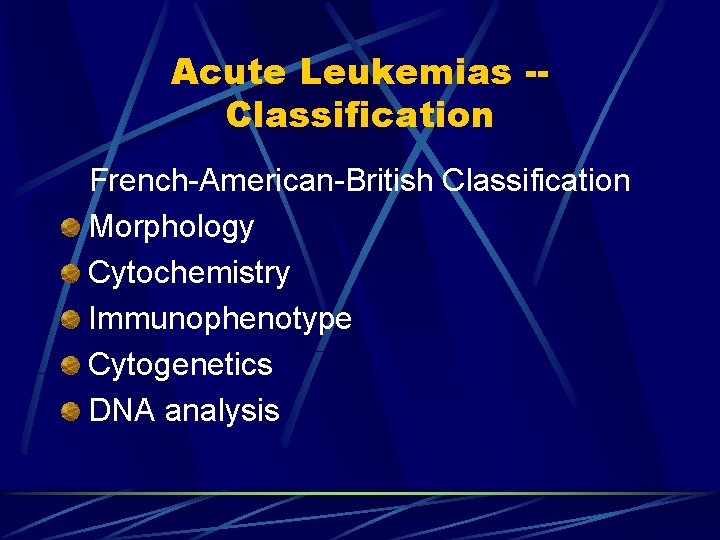 Acute Leukemias -- Classification

French-American-British Classification

• Morphology
• Cytochemistry
• Immunophenotype
• Cytogenetics
• DNA analysis